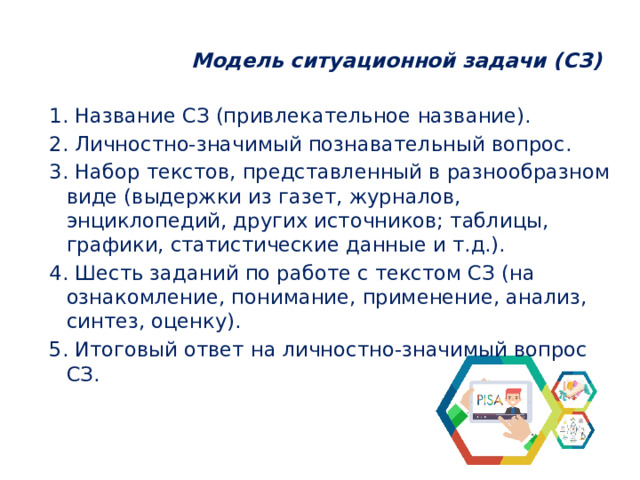 Модель ситуационной задачи (СЗ)

1. Название СЗ (привлекательное название).
2. Личностно-значимый познавательный вопрос.
3. Набор текстов, представленный в разнообразном виде (выдержки из газет, журналов, энциклопедий, других источников; таблицы, графики, статистические данные и т.д.).
4. Шесть заданий по работе с текстом СЗ (на ознакомление, понимание, применение, анализ, синтез, оценку).
5. Итоговый ответ на личностно-значимый вопрос СЗ.

PISA